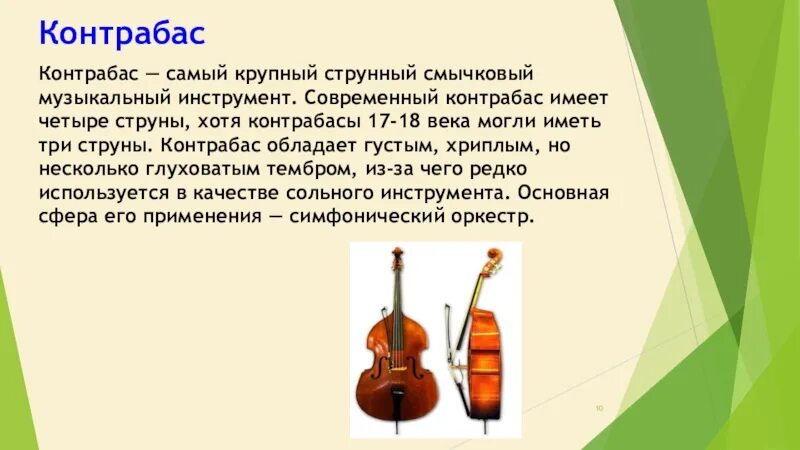 Контрабас

Контрабас — самый крупный струнный смычковый музыкальный инструмент. Современный контрабас имеет четыре струны, хотя контрабасы 17-18 века могли иметь три струны. Контрабас обладает густым, хриплым, но несколько глуховатым тембром, из-за чего редко используется в качестве сольного инструмента. Основная сфера его применения — симфонический оркестр.

10